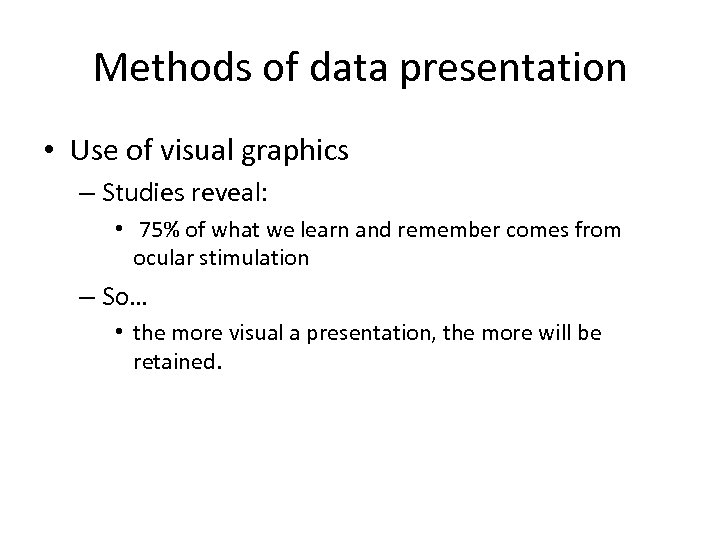 Methods of data presentation

• Use of visual graphics

– Studies reveal:

• 75% of what we learn and remember comes from ocular stimulation

– So…

• the more visual a presentation, the more will be retained.